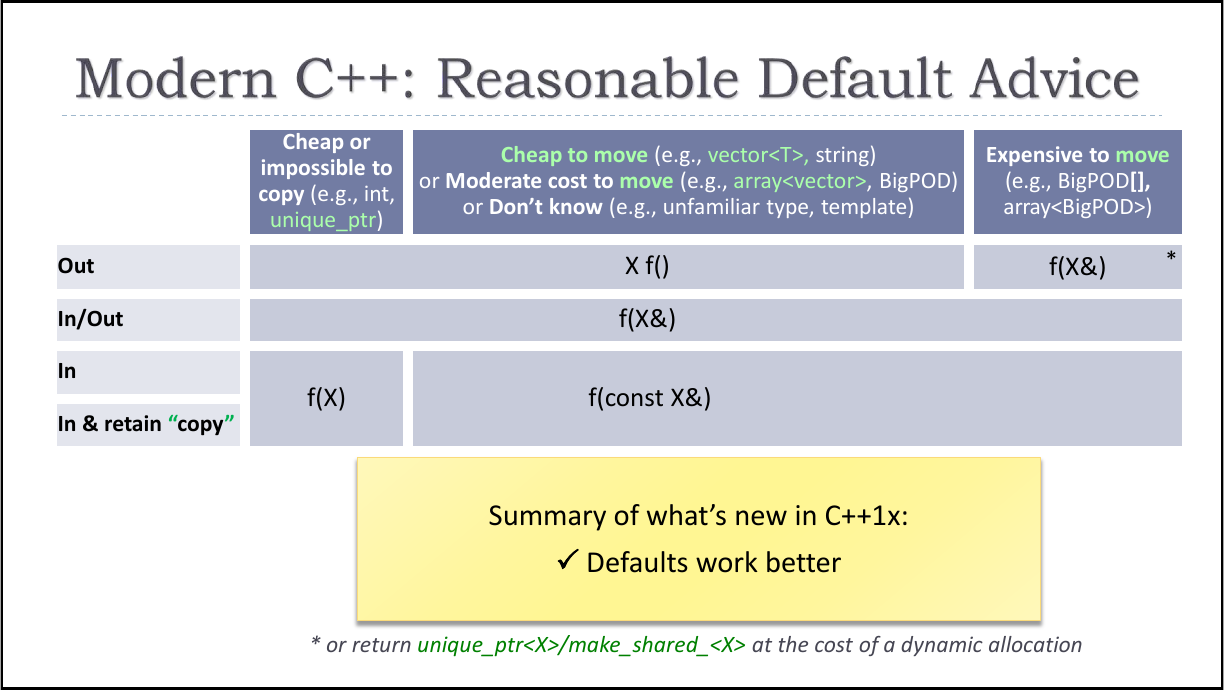 Modern C++: Reasonable Default Advice

| | Cheap or impossible to copy (e.g., int, unique_ptr) | Cheap to move (e.g., vector<T>, string) or Moderate cost to move (e.g., array<vector>, BigPOD) or Don't know (e.g., unfamiliar type, template) | Expensive to move (e.g., BigPOD[], array<BigPOD>) |
|---|---|---|---|
| Out | X f() | X f() | f(X&) * |
| In/Out | f(X&) | f(X&) | f(X&) |
| In | f(X) | f(const X&) | f(const X&) |
| In & retain "copy" | f(X) | f(const X&) | f(const X&) |

Summary of what's new in C++1x:
✓ Defaults work better

* or return unique_ptr<X>/make_shared_<X> at the cost of a dynamic allocation